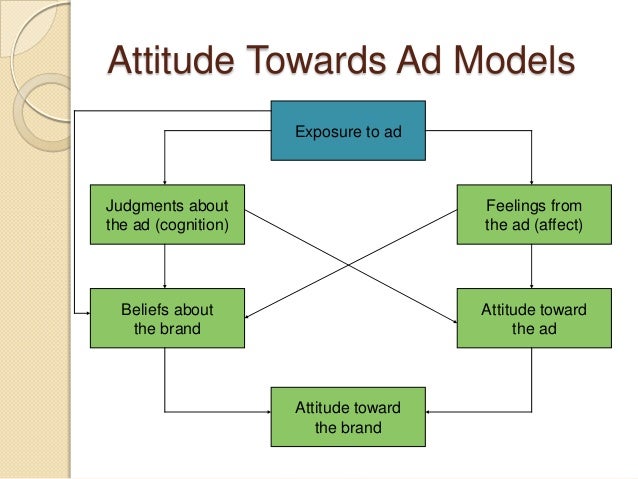 Attitude Towards Ad Models

Exposure to ad

Judgments about the ad (cognition)

Feelings from the ad (affect)

Beliefs about the brand

Attitude toward the ad

Attitude toward the brand